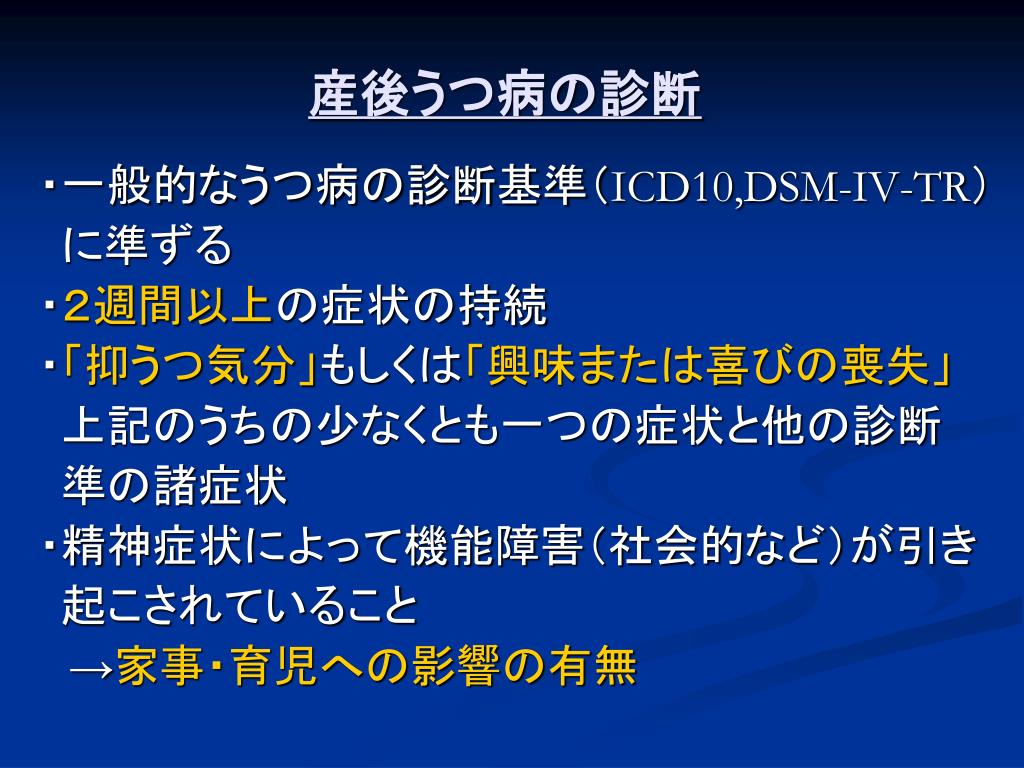 産後うつ病の診断

・一般的なうつ病の診断基準（ICD10,DSM-IV-TR）に準ずる
・２週間以上の症状の持続
・「抑うつ気分」もしくは「興味または喜びの喪失」上記のうちの少なくとも一つの症状と他の診断準の諸症状
・精神症状によって機能障害（社会的など）が引き起こされていること
→家事・育児への影響の有無